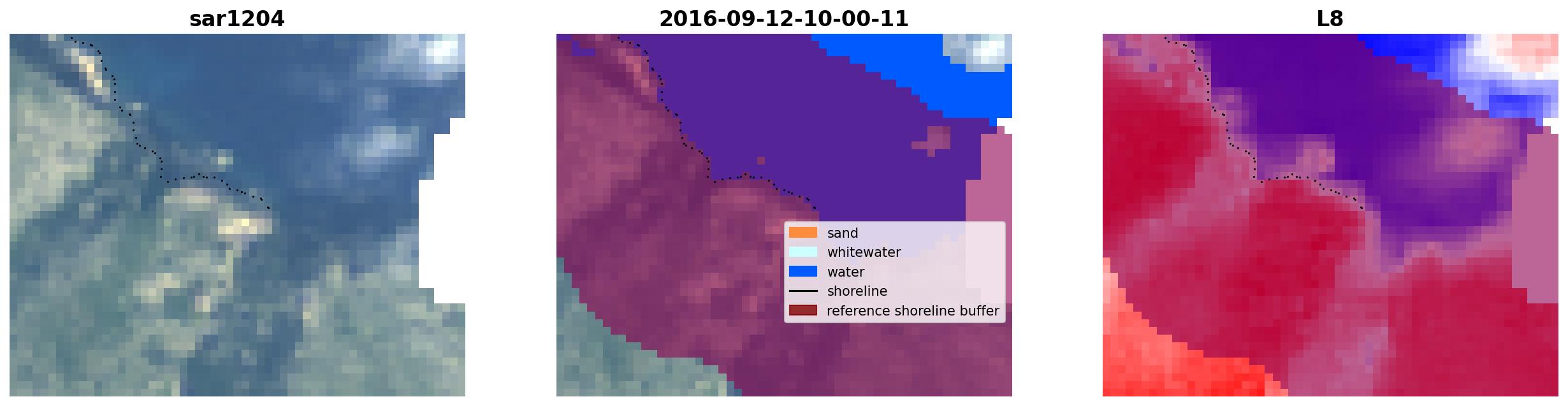 sar1204

2016-09-12-10-00-11

sand
whitewater
water
shoreline
reference shoreline buffer

L8